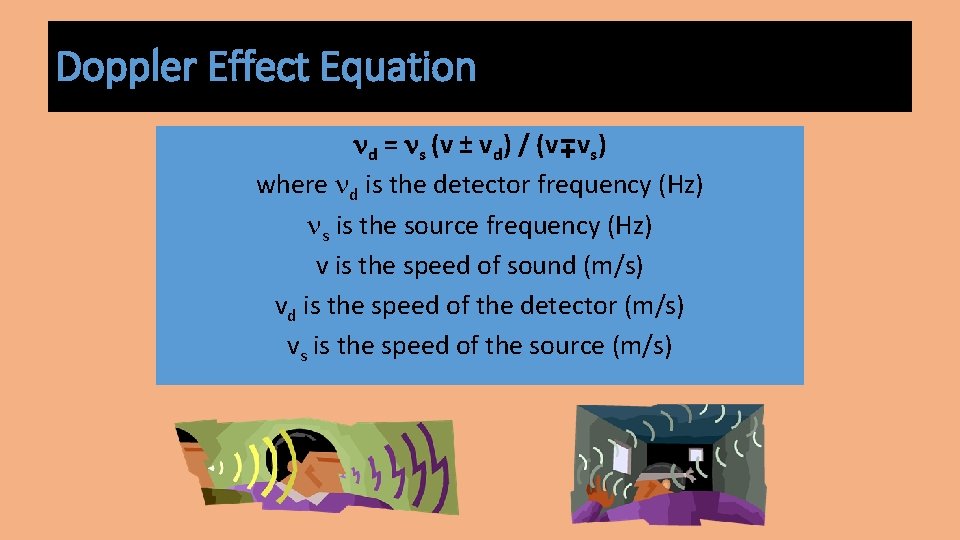 Doppler Effect Equation

$\nu_d = \nu_s (v \pm v_d) / (v \mp v_s)$

where $\nu_d$ is the detector frequency (Hz)

$\nu_s$ is the source frequency (Hz)

v is the speed of sound (m/s)

$v_d$ is the speed of the detector (m/s)

$v_s$ is the speed of the source (m/s)